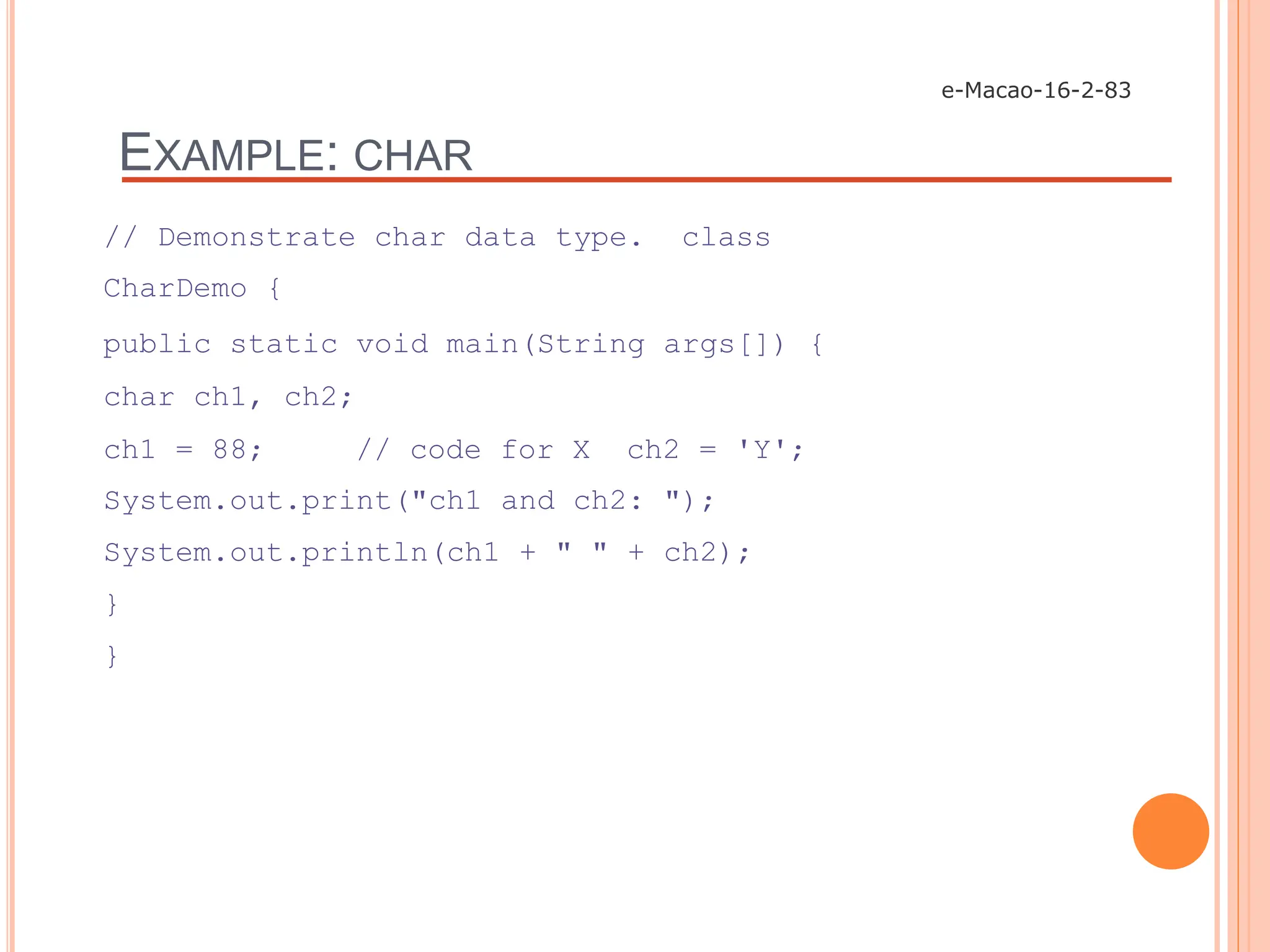 e-Macao-16-2-83

EXAMPLE: CHAR

// Demonstrate char data type.  class

CharDemo {

public static void main(String args[]) {

char ch1, ch2;

ch1 = 88;      // code for X  ch2 = 'Y';

System.out.print("ch1 and ch2: ");

System.out.println(ch1 + " " + ch2);

}

}